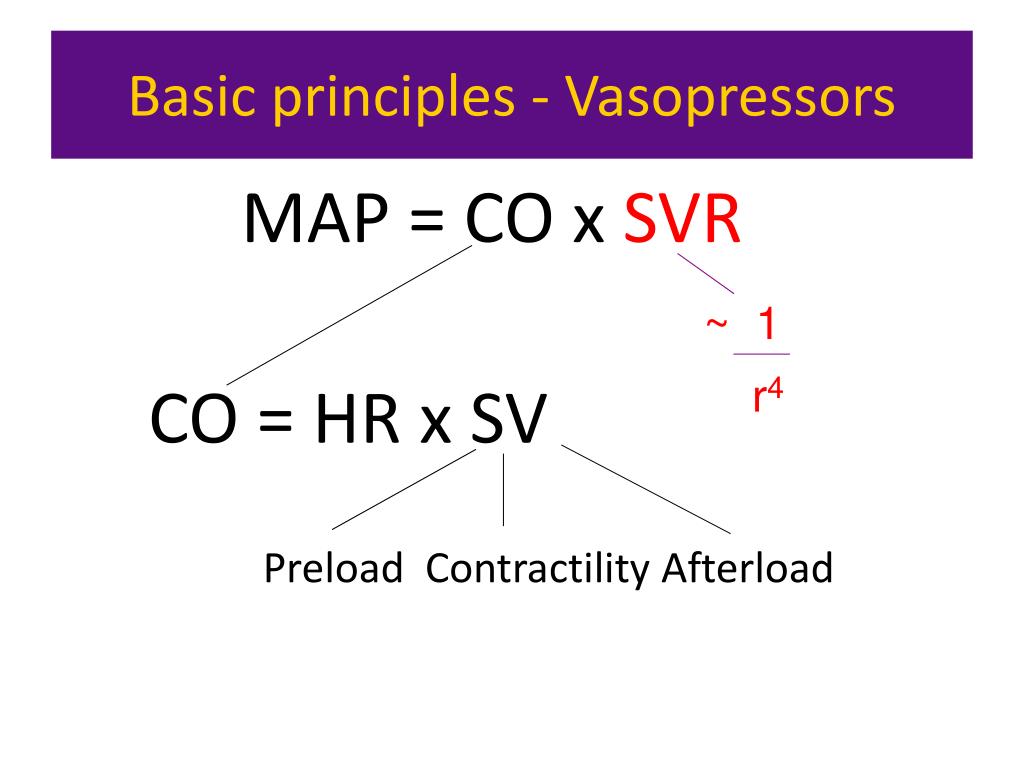 Basic principles - Vasopressors

MAP = CO x SVR

$\sim \frac{1}{r^4}$

CO = HR x SV

Preload Contractility Afterload